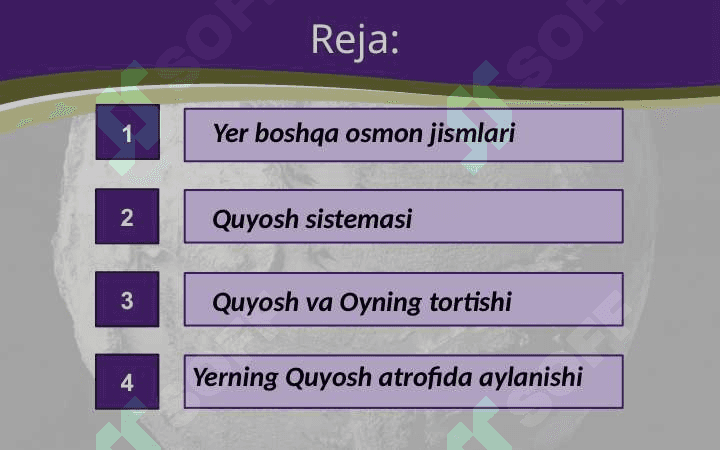 Reja:

1 Yer boshqa osmon jismlari

2 Quyosh sistemasi

3 Quyosh va Oyning tortishi

4 Yerning Quyosh atrofida aylanishi